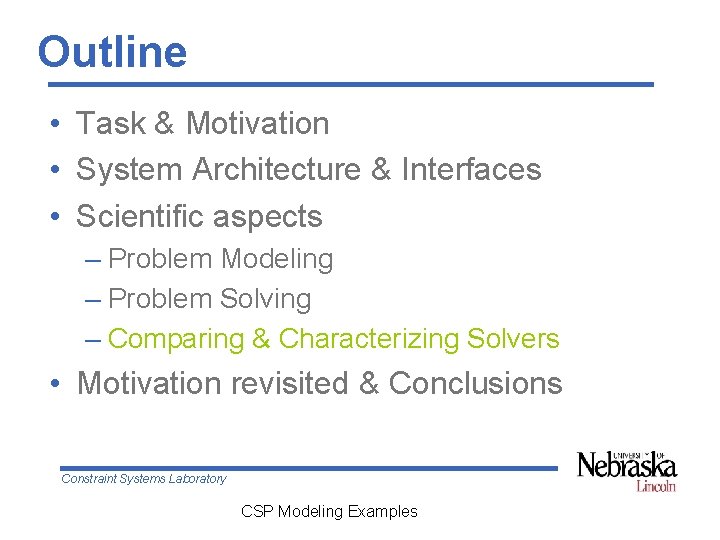 Outline

• Task & Motivation
• System Architecture & Interfaces
• Scientific aspects
– Problem Modeling
– Problem Solving
– Comparing & Characterizing Solvers
• Motivation revisited & Conclusions

Constraint Systems Laboratory

UNIVERSITY OF Nebraska Lincoln

CSP Modeling Examples